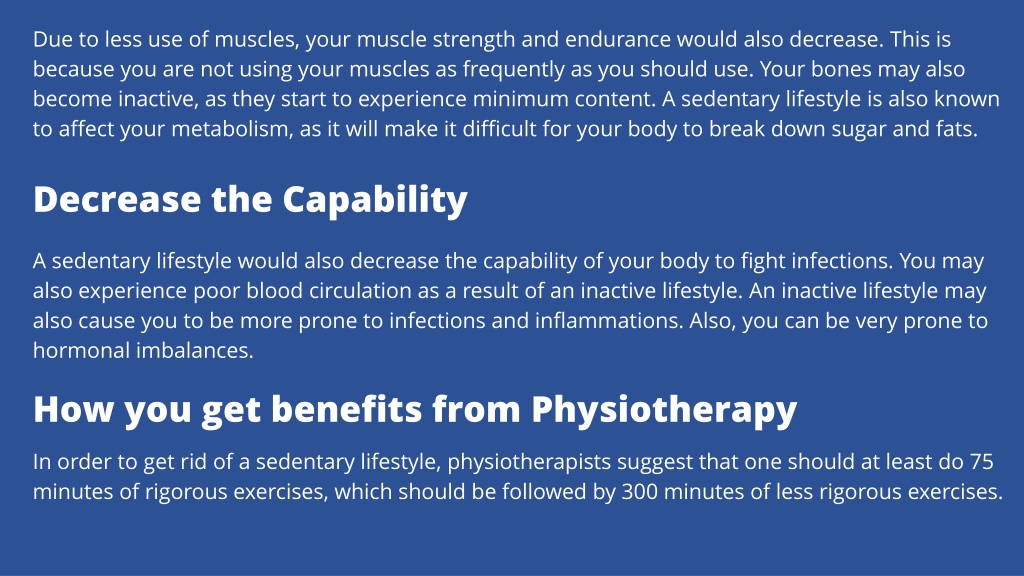 Due to less use of muscles, your muscle strength and endurance would also decrease. This is because you are not using your muscles as frequently as you should use. Your bones may also become inactive, as they start to experience minimum content. A sedentary lifestyle is also known to affect your metabolism, as it will make it difficult for your body to break down sugar and fats.

Decrease the Capability

A sedentary lifestyle would also decrease the capability of your body to fight infections. You may also experience poor blood circulation as a result of an inactive lifestyle. An inactive lifestyle may also cause you to be more prone to infections and inflammations. Also, you can be very prone to hormonal imbalances.

How you get benefits from Physiotherapy

In order to get rid of a sedentary lifestyle, physiotherapists suggest that one should at least do 75 minutes of rigorous exercises, which should be followed by 300 minutes of less rigorous exercises.